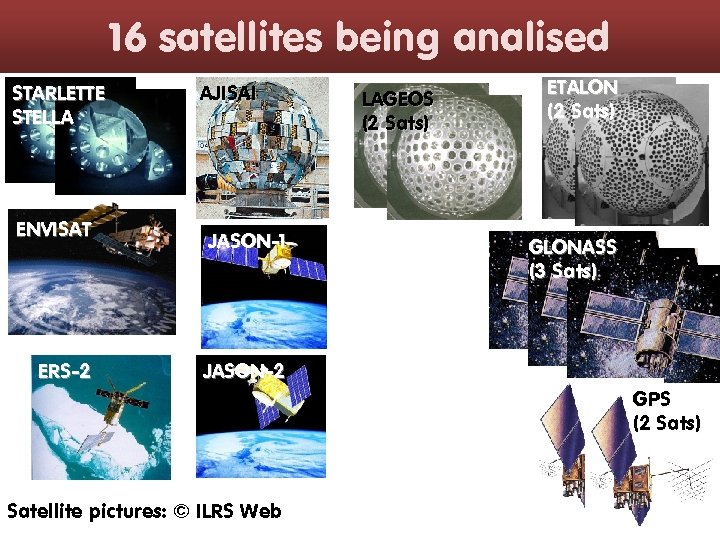 16 satellites being analised

STARLETTE
STELLA

AJISAI

LAGEOS
(2 Sats)

ETALON
(2 Sats)

ENVISAT

JASON-1

GLONASS
(3 Sats)

ERS-2

JASON-2

GPS
(2 Sats)

Satellite pictures: © ILRS Web